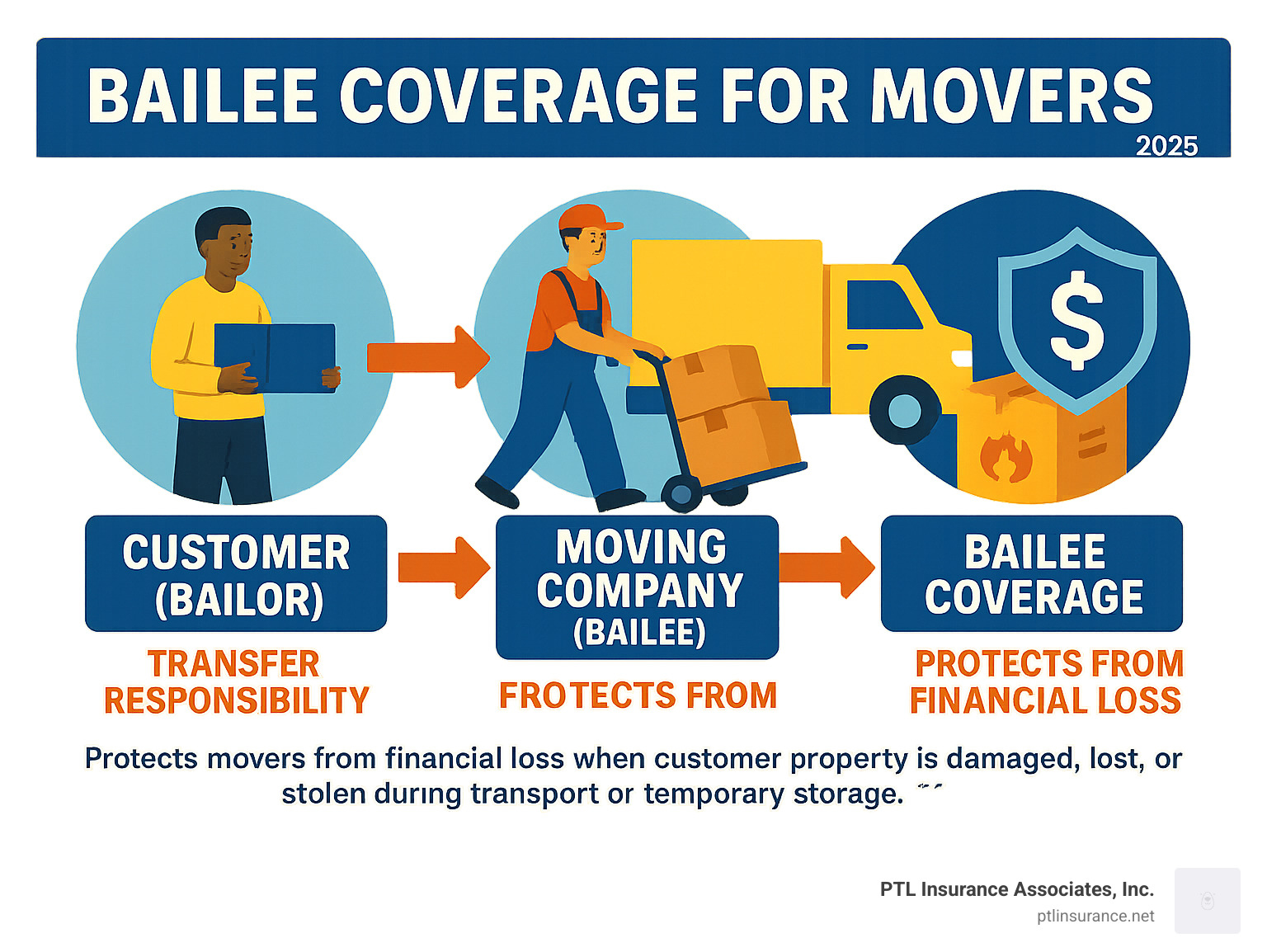 BAILEE COVERAGE FOR MOVERS
2025

$

CUSTOMER (BAILOR)

TRANSFER RESPONSIBILITY

MOVING COMPANY (BAILEE)

FROTECTS FROM

BAILEE COVERAGE

PROTECTS FROM FINANCIAL LOSS

Protects movers from financial loss when customer property is damaged, lost, or stolen during transport or temporary storage.

PTL Insurance Associates, Inc.
ptlinsurance.net